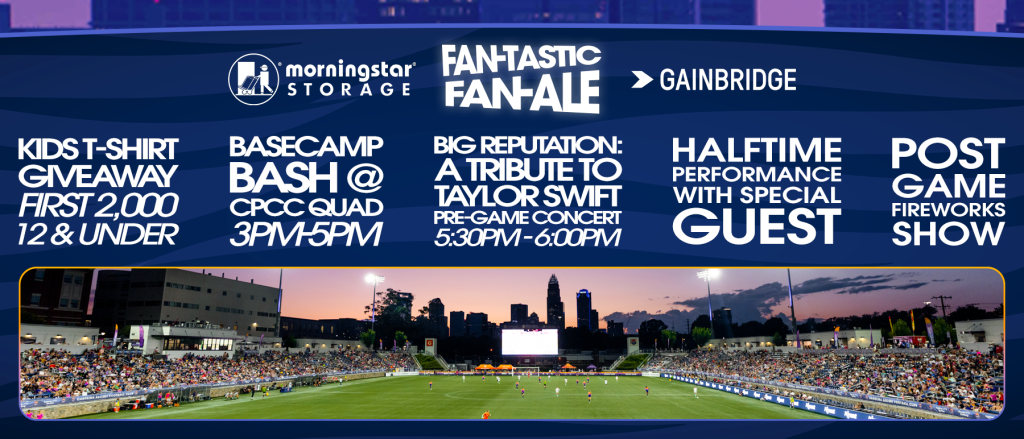 morningstar STORAGE

FAN-TASTIC FAN-ALE

GAINBRIDGE

KIDS T-SHIRT GIVEAWAY
FIRST 2,000
12 & UNDER

BASECAMP BASH @
CPCC QUAD
3PM-5PM

BIG REPUTATION: A TRIBUTE TO TAYLOR SWIFT
PRE-GAME CONCERT
5:30PM - 6:00PM

HALFTIME PERFORMANCE WITH SPECIAL GUEST

POST GAME FIREWORKS SHOW